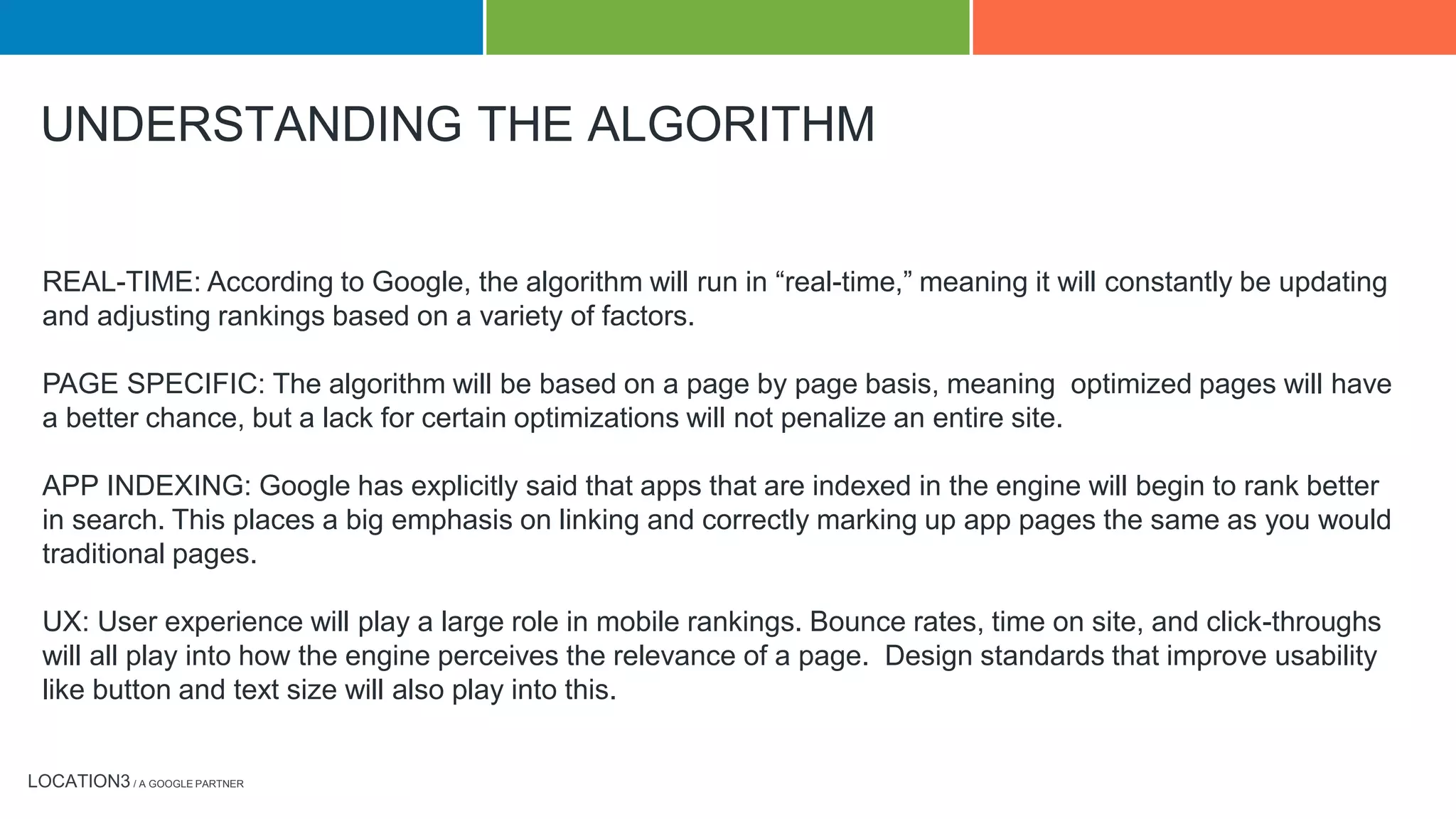 UNDERSTANDING THE ALGORITHM

REAL-TIME: According to Google, the algorithm will run in “real-time,” meaning it will constantly be updating and adjusting rankings based on a variety of factors.

PAGE SPECIFIC: The algorithm will be based on a page by page basis, meaning optimized pages will have a better chance, but a lack for certain optimizations will not penalize an entire site.

APP INDEXING: Google has explicitly said that apps that are indexed in the engine will begin to rank better in search. This places a big emphasis on linking and correctly marking up app pages the same as you would traditional pages.

UX: User experience will play a large role in mobile rankings. Bounce rates, time on site, and click-throughs will all play into how the engine perceives the relevance of a page. Design standards that improve usability like button and text size will also play into this.

LOCATION3 / A GOOGLE PARTNER